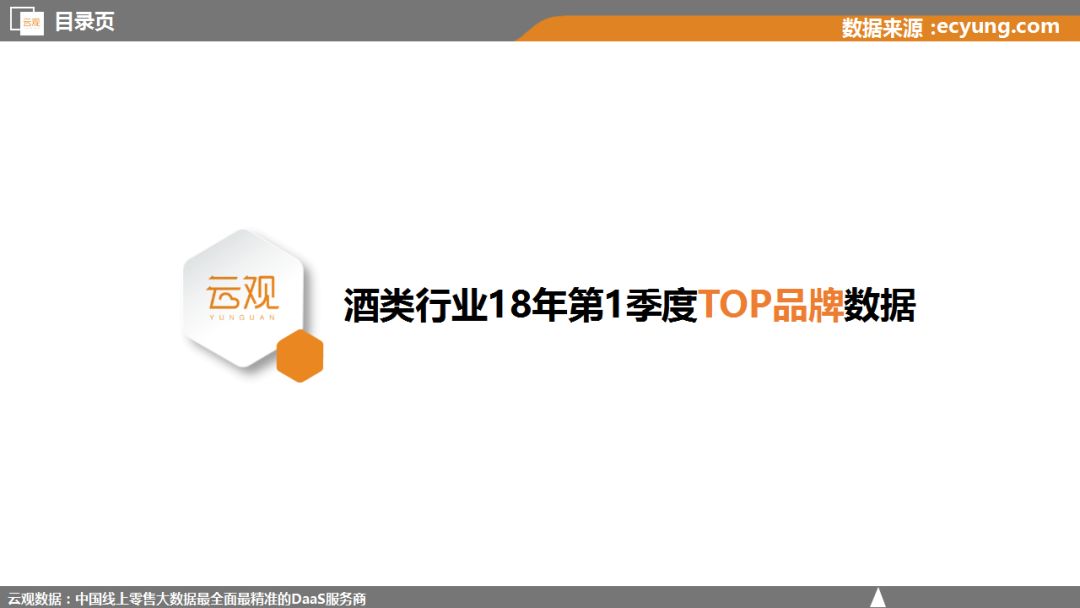 云观 目录页

数据来源 :ecyung.com

云观
YUNGUAN

酒类行业18年第1季度TOP品牌数据

云观数据：中国线上零售大数据最全面最精准的DaaS服务商